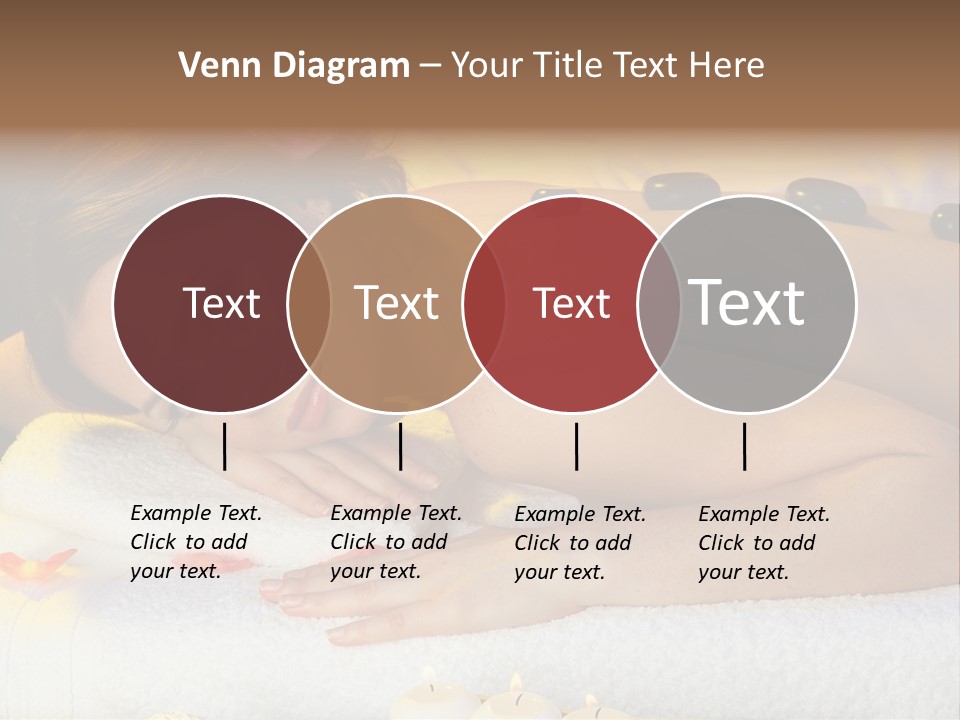 Venn Diagram – Your Title Text Here

Text

Text

Text

Text

Example Text. Click to add your text.

Example Text. Click to add your text.

Example Text. Click to add your text.

Example Text. Click to add your text.